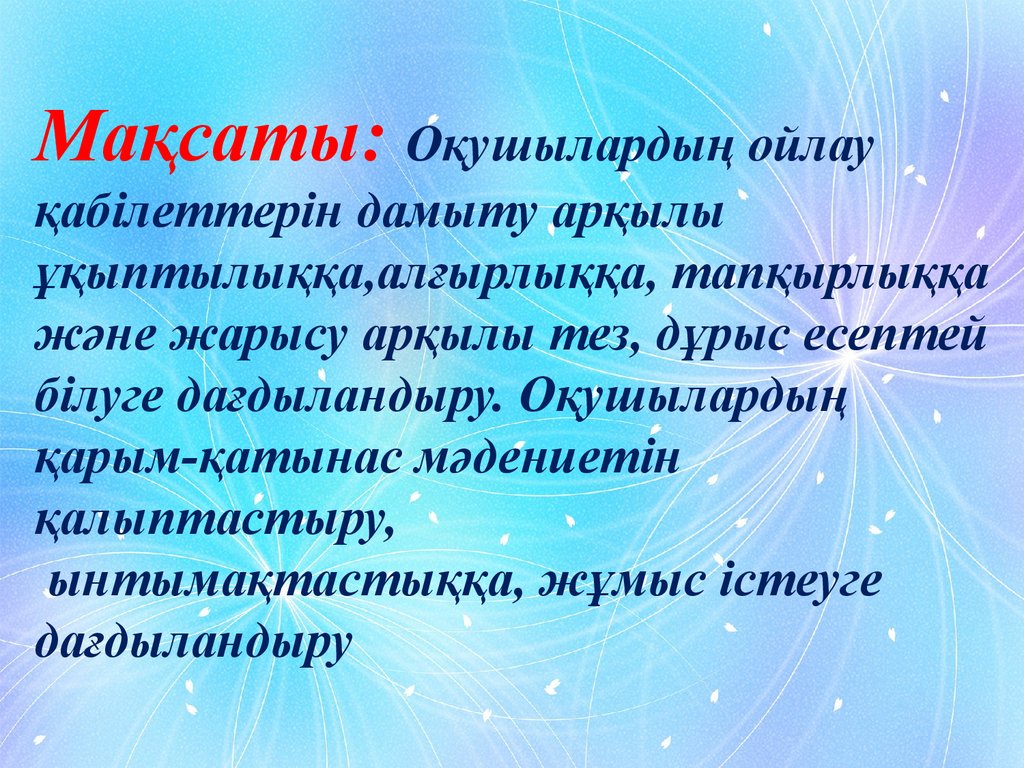 Мақсаты: Оқушылардың ойлау қабілеттерін дамыту арқылы ұқыптылыққа,алғырлыққа, тапқырлыққа және жарысу арқылы тез, дұрыс есептей білуге дағдыландыру. Оқушылардың қарым-қатынас мәдениетін қалыптастыру,
ынтымақтастыққа, жұмыс істеуге дағдыландыру